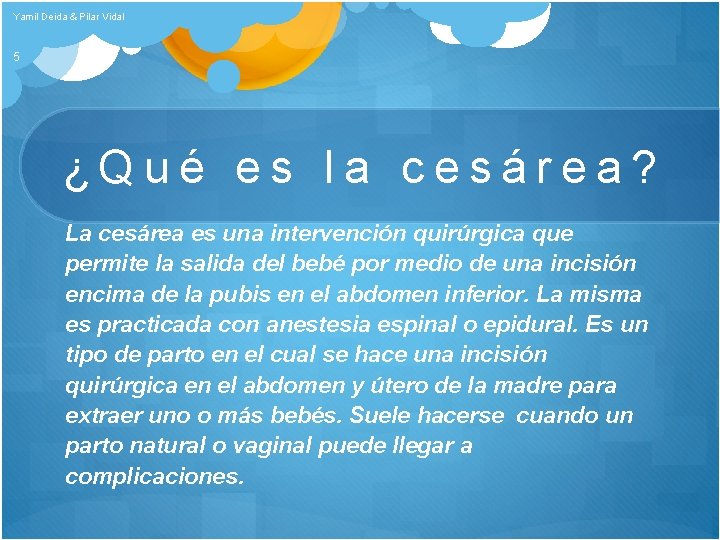 Yamil Deida & Pilar Vidal

5

¿Qué es la cesárea?

La cesárea es una intervención quirúrgica que permite la salida del bebé por medio de una incisión encima de la pubis en el abdomen inferior. La misma es practicada con anestesia espinal o epidural. Es un tipo de parto en el cual se hace una incisión quirúrgica en el abdomen y útero de la madre para extraer uno o más bebés. Suele hacerse cuando un parto natural o vaginal puede llegar a complicaciones.